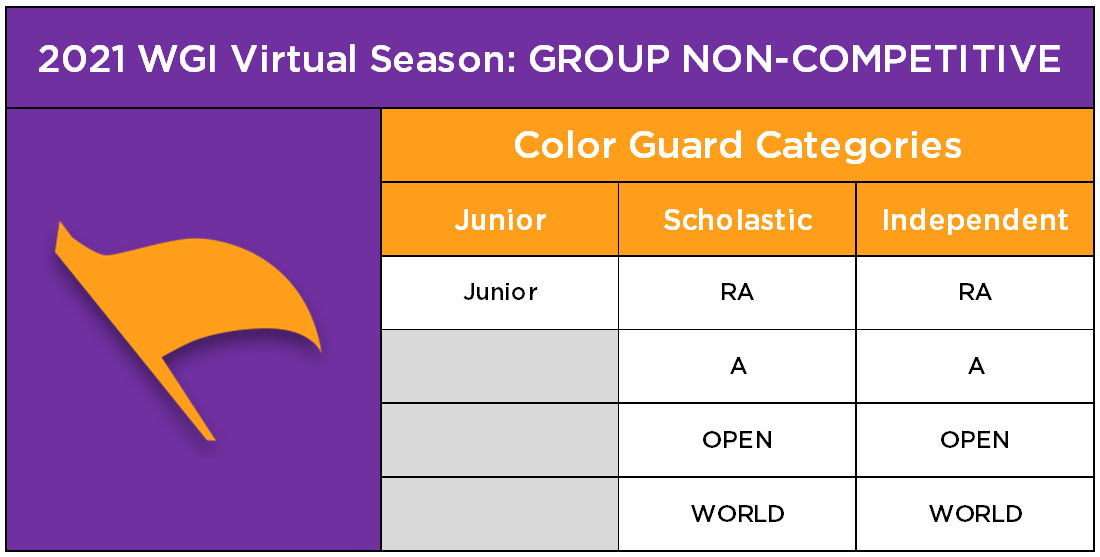 2021 WGI Virtual Season: GROUP NON-COMPETITIVE

Color Guard Categories

| Junior | Scholastic | Independent |
|---|---|---|
| Junior | RA | RA |
| | A | A |
| | OPEN | OPEN |
| | WORLD | WORLD |